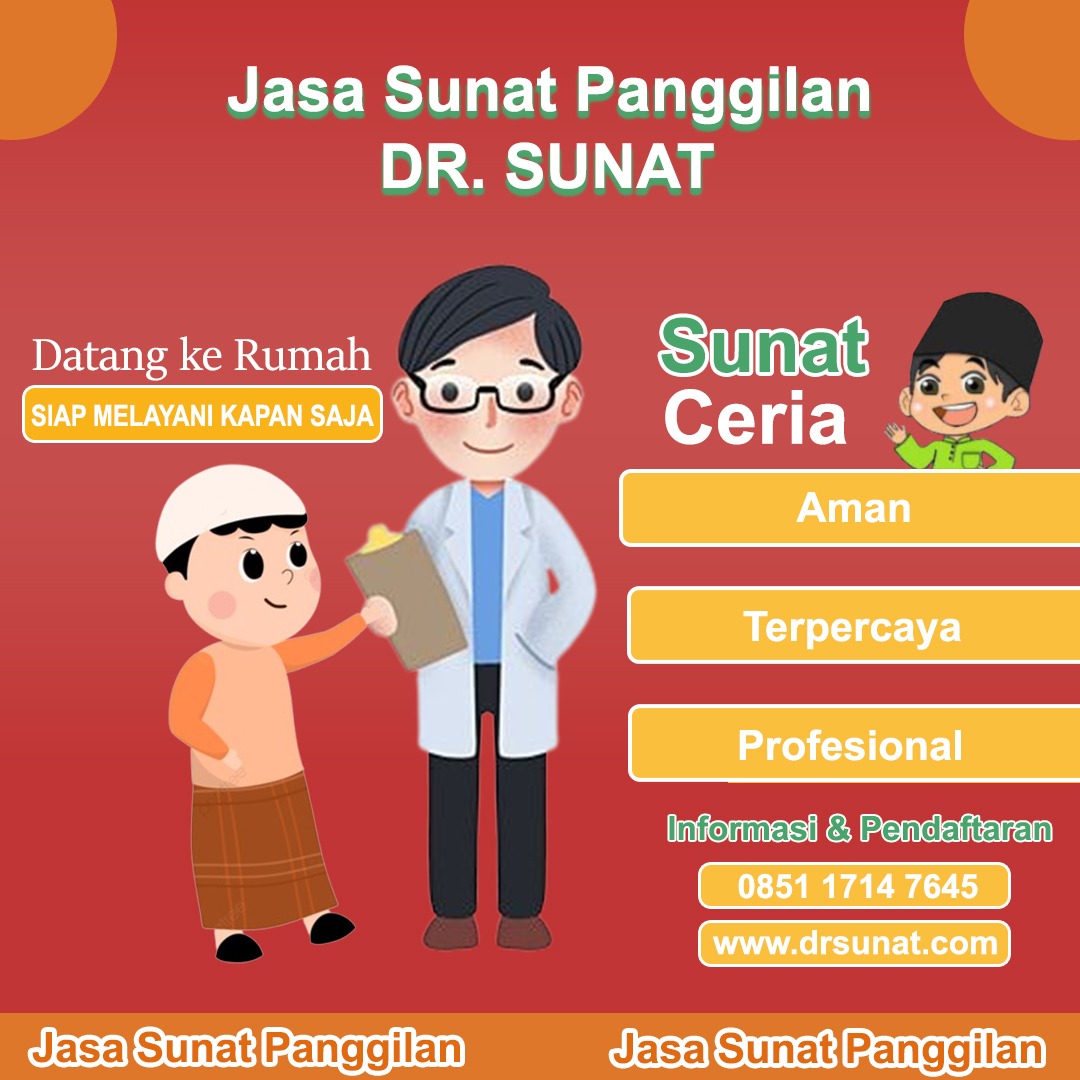 Jasa Sunat Panggilan
DR. SUNAT

Datang ke Rumah
SIAP MELAYANI KAPAN SAJA

Sunat
Ceria

Aman

Terpercaya

Profesional

Informasi & Pendaftaran
0851 1714 7645
www.drsunat.com

Jasa Sunat Panggilan
Jasa Sunat Panggilan